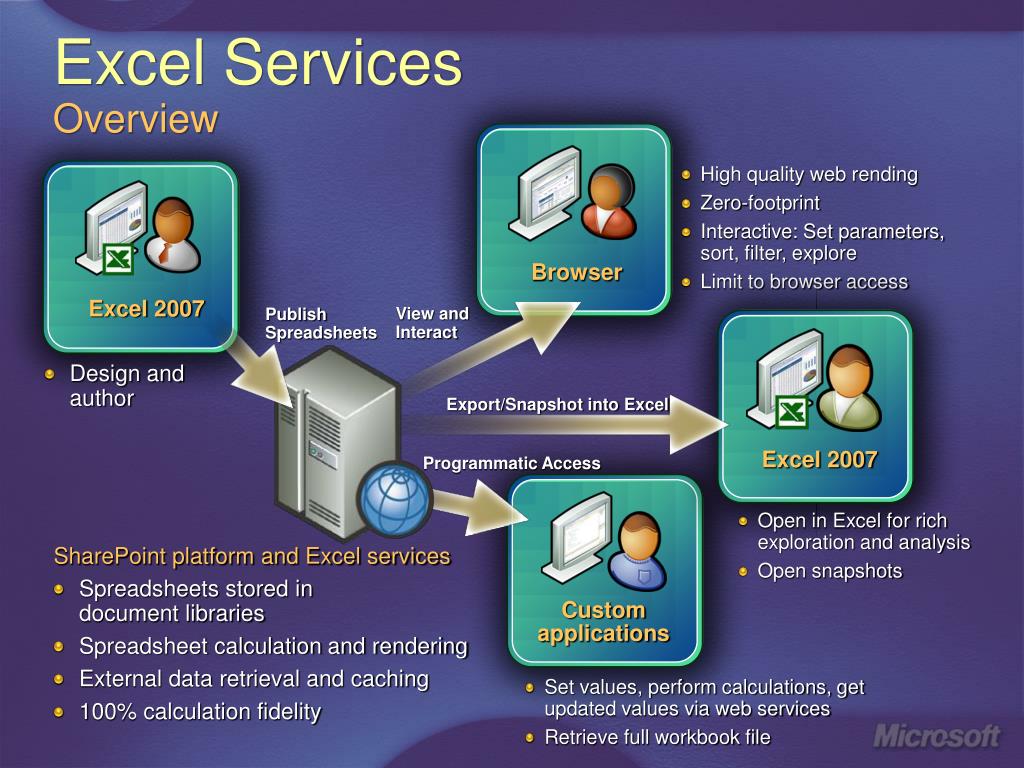 Excel Services
Overview

Excel 2007

Design and author

Publish Spreadsheets

View and Interact

Browser

High quality web rending
Zero-footprint
Interactive: Set parameters, sort, filter, explore
Limit to browser access

Export/Snapshot into Excel

Excel 2007

Open in Excel for rich exploration and analysis
Open snapshots

Programmatic Access

Custom applications

Set values, perform calculations, get updated values via web services
Retrieve full workbook file

SharePoint platform and Excel services
Spreadsheets stored in document libraries
Spreadsheet calculation and rendering
External data retrieval and caching
100% calculation fidelity

Microsoft